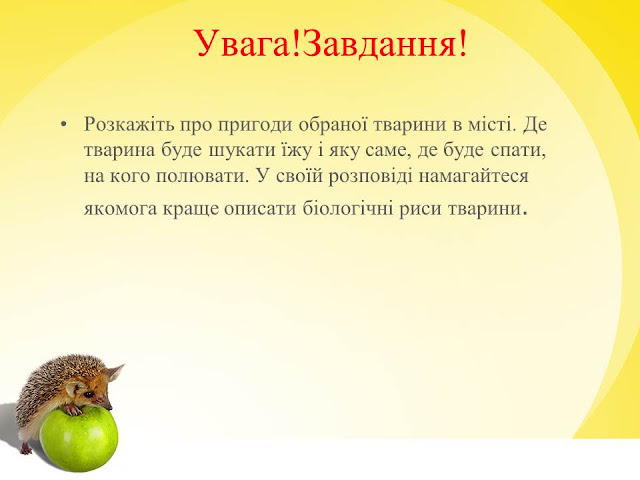 Увага!Завдання!

• Розкажіть про пригоди обраної тварини в місті. Де тварина буде шукати їжу і яку саме, де буде спати, на кого полювати. У своїй розповіді намагайтеся якомога краще описати біологічні риси тварини.